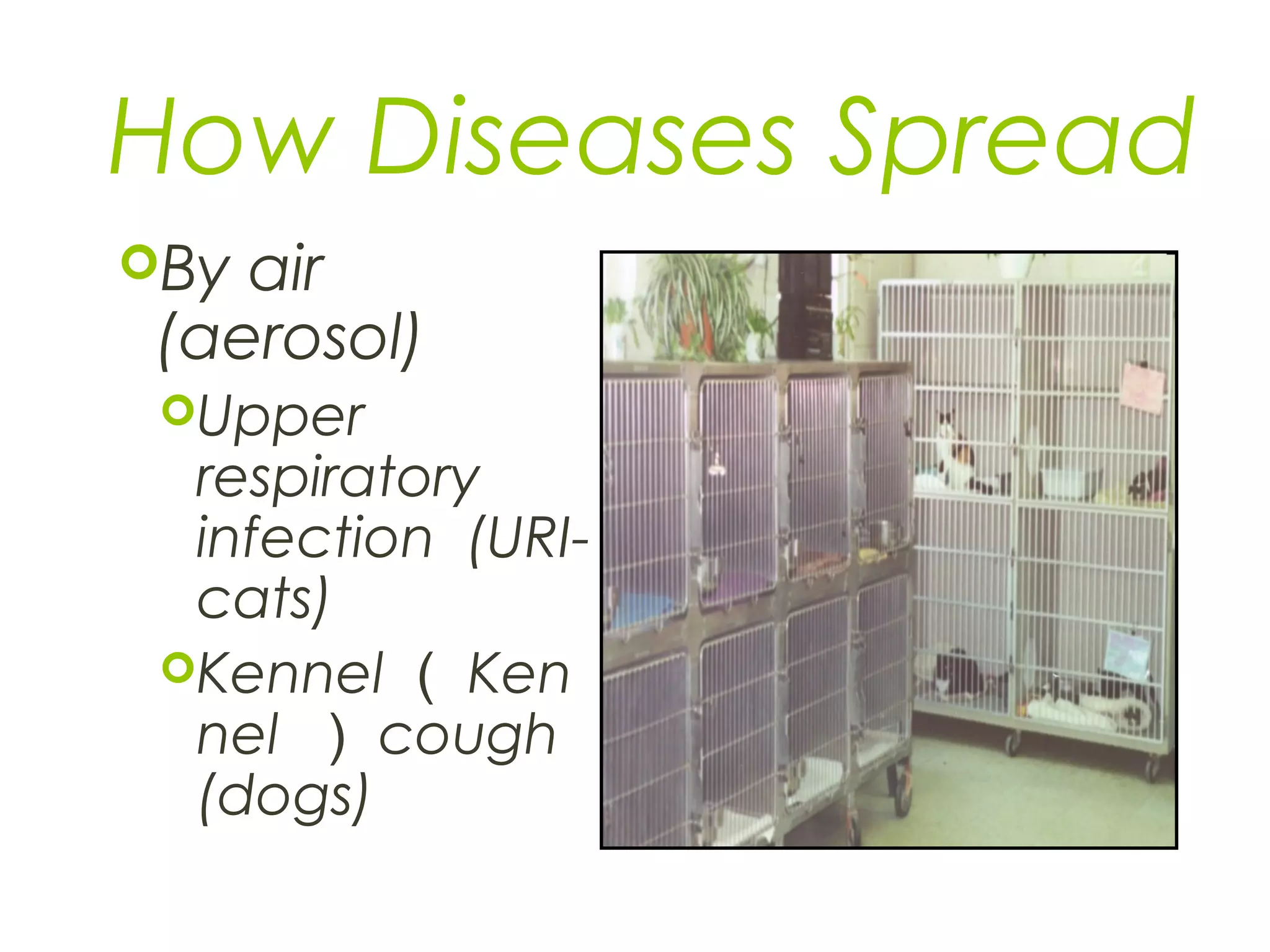 How Diseases Spread

By air (aerosol)

Upper respiratory infection (URI-cats)

Kennel ( Ken nel ) cough (dogs)